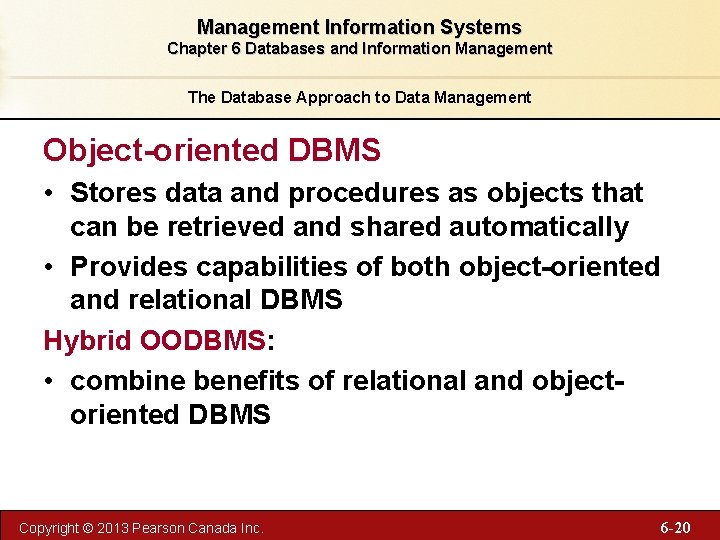 Management Information Systems
Chapter 6 Databases and Information Management

The Database Approach to Data Management

Object-oriented DBMS

• Stores data and procedures as objects that can be retrieved and shared automatically
• Provides capabilities of both object-oriented and relational DBMS

Hybrid OODBMS:

• combine benefits of relational and object-oriented DBMS

Copyright © 2013 Pearson Canada Inc.

6-20